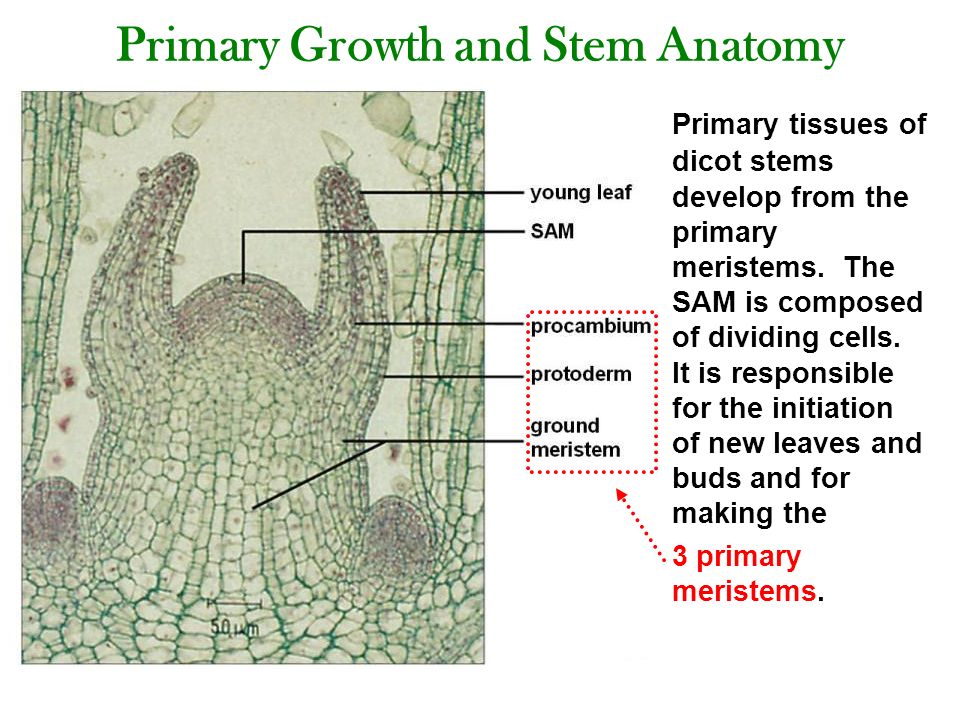 Primary Growth and Stem Anatomy

young leaf
SAM
procambium
protoderm
ground meristem
50 μm

Primary tissues of dicot stems develop from the primary meristems. The SAM is composed of dividing cells. It is responsible for the initiation of new leaves and buds and for making the

3 primary meristems.